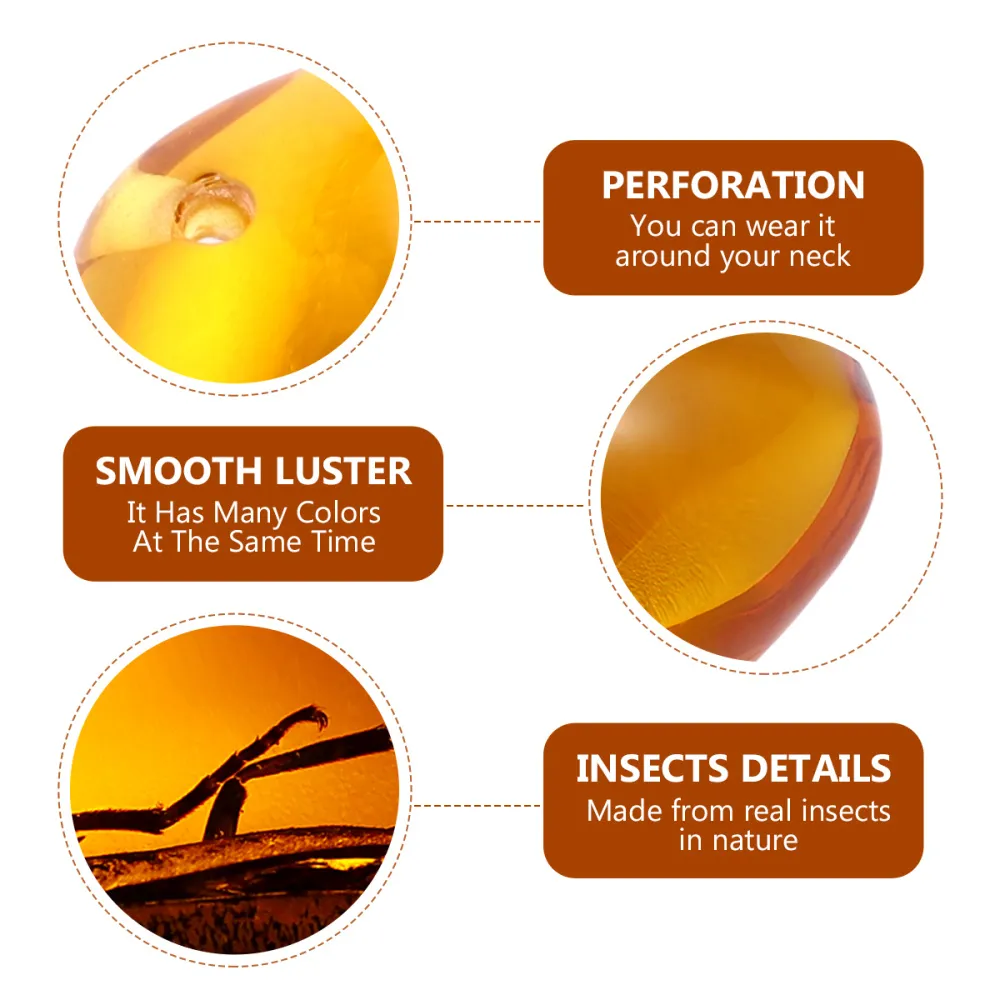 PERFORATION
You can wear it around your neck

SMOOTH LUSTER
It Has Many Colors At The Same Time

INSECTS DETAILS
Made from real insects in nature